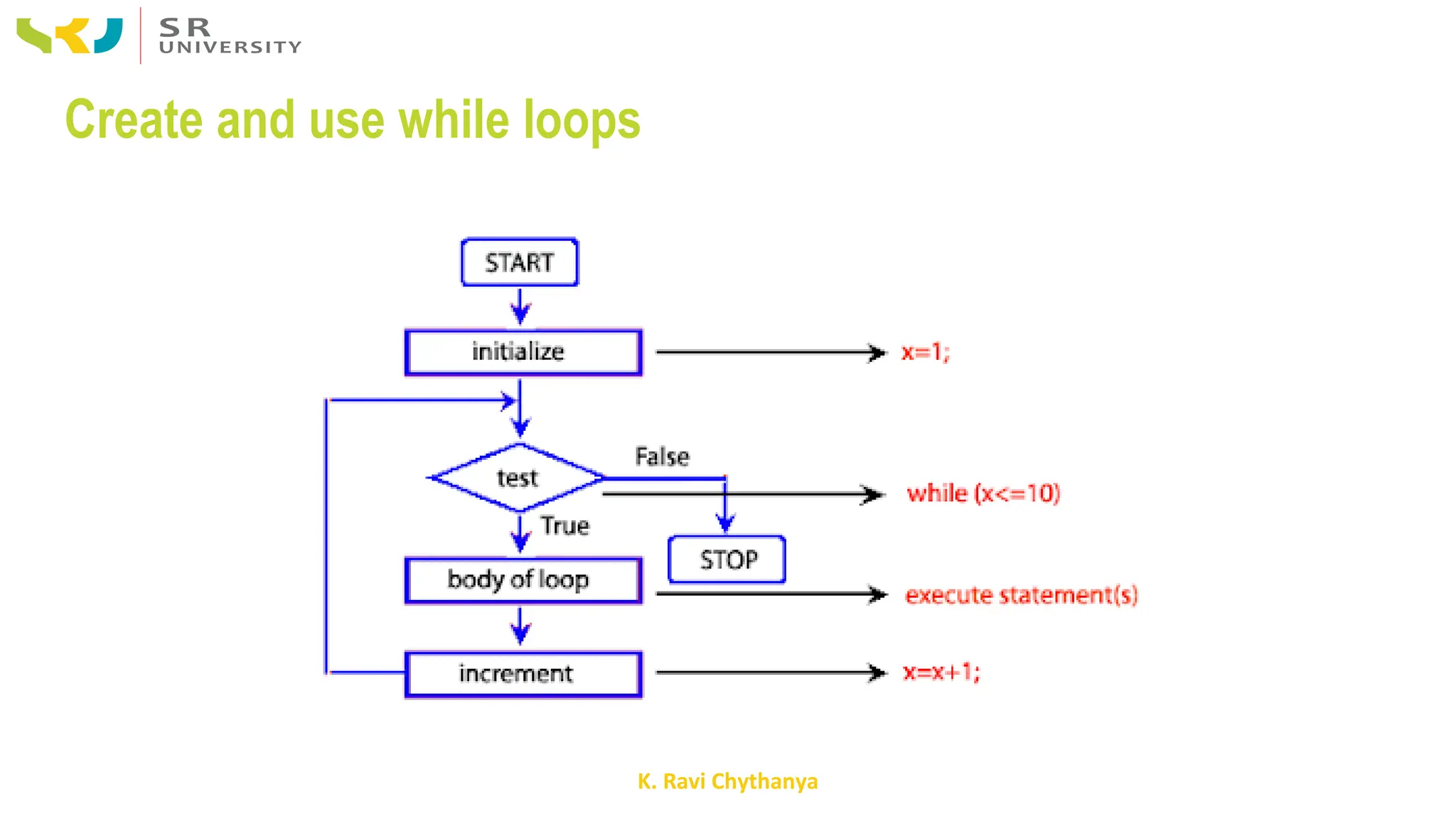 SR UNIVERSITY

Create and use while loops

START

initialize

x=1;

test

False

while (x<=10)

True

STOP

body of loop

execute statement(s)

increment

x=x+1;

K. Ravi Chythanya